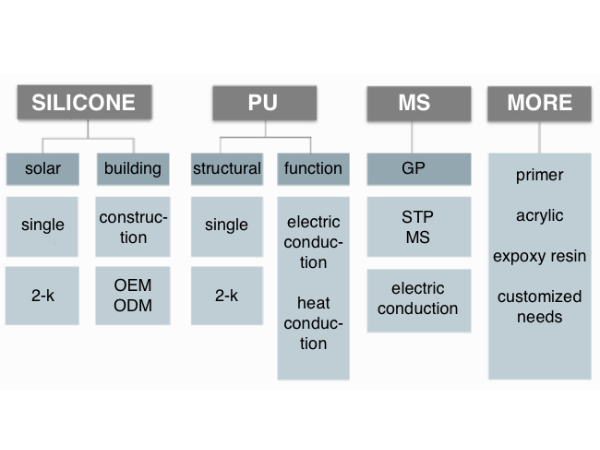 SILICONE

solar

single

2-k

building

construction

OEM
ODM

PU

structural

single

2-k

function

electric conduction

heat conduction

MS

GP

STP
MS

electric conduction

MORE

primer

acrylic

expoxy resin

customized needs